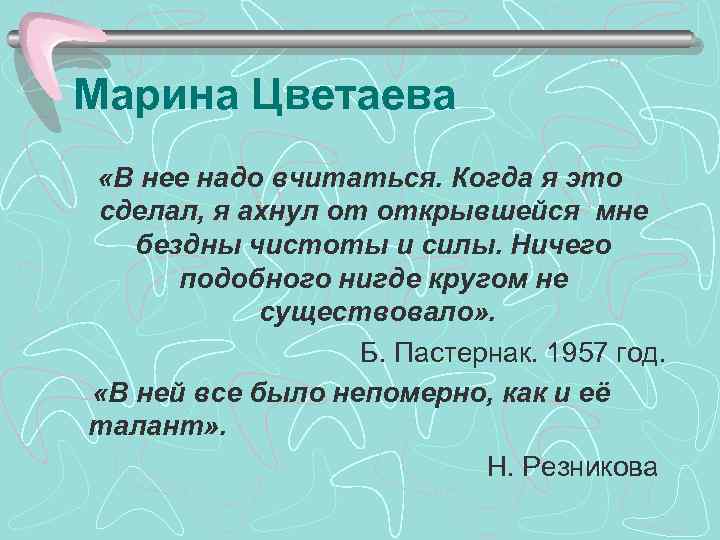 Марина Цветаева

«В нее надо вчитаться. Когда я это сделал, я ахнул от открывшейся мне бездны чистоты и силы. Ничего подобного нигде кругом не существовало».

Б. Пастернак. 1957 год.

«В ней все было непомерно, как и её талант».

Н. Резникова